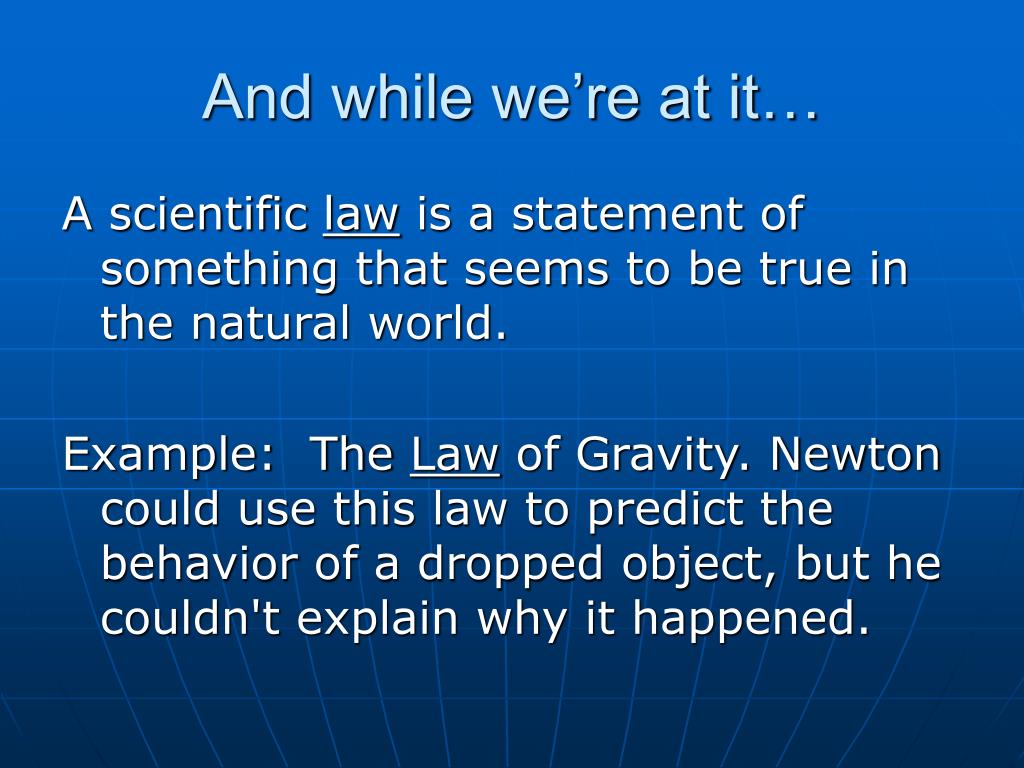 And while we’re at it…

A scientific law is a statement of something that seems to be true in the natural world.

Example:  The Law of Gravity. Newton could use this law to predict the behavior of a dropped object, but he couldn't explain why it happened.